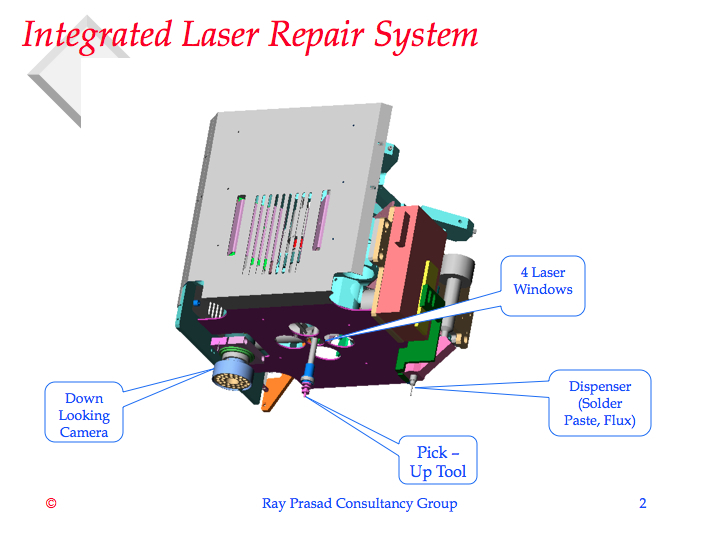 Integrated Laser Repair System

4 Laser Windows

Down Looking Camera

Dispenser (Solder Paste, Flux)

Pick – Up Tool

©

Ray Prasad Consultancy Group

2